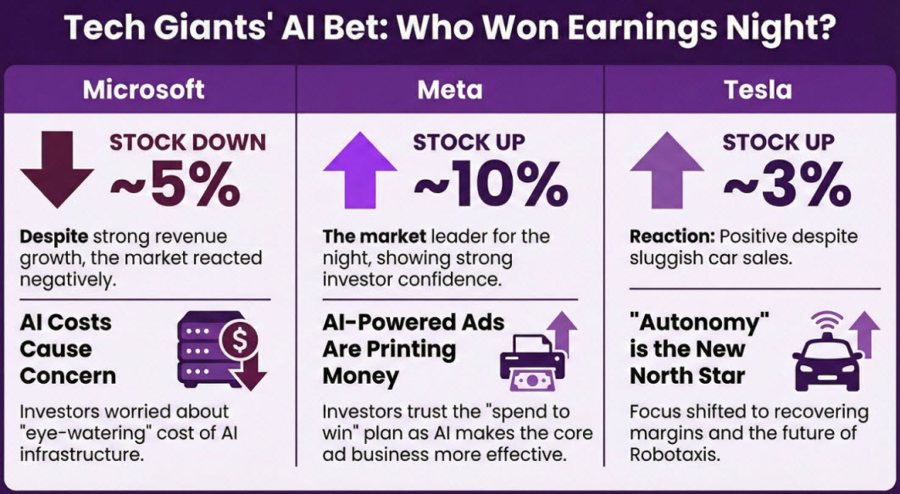 Tech Giants' AI Bet: Who Won Earnings Night?

Microsoft

STOCK DOWN
~5%

Despite strong revenue growth, the market reacted negatively.

AI Costs Cause Concern

Investors worried about "eye-watering" cost of AI infrastructure.

Meta

STOCK UP
~10%

The market leader for the night, showing strong investor confidence.

AI-Powered Ads Are Printing Money

Investors trust the "spend to win" plan as AI makes the core ad business more effective.

Tesla

STOCK UP
~3%

Reaction: Positive despite sluggish car sales.

"Autonomy" is the New North Star

Focus shifted to recovering margins and the future of Robotaxis.